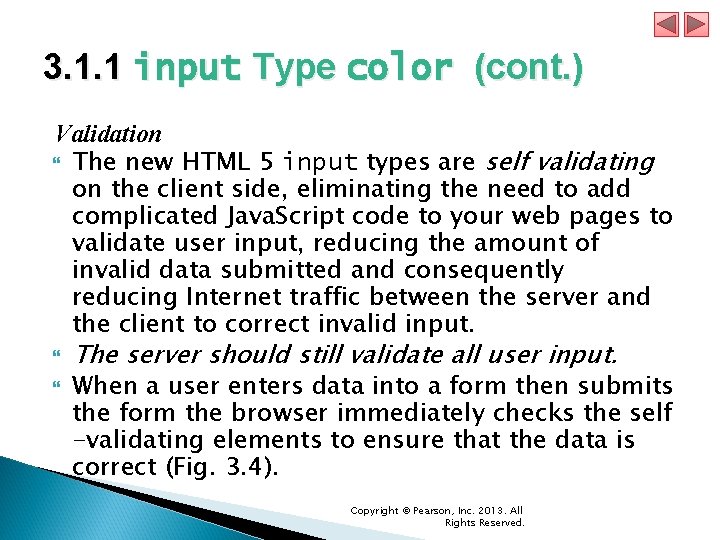 3.1.1 input Type color (cont.)

Validation

The new HTML 5 input types are self validating on the client side, eliminating the need to add complicated JavaScript code to your web pages to validate user input, reducing the amount of invalid data submitted and consequently reducing Internet traffic between the server and the client to correct invalid input.

The server should still validate all user input.

When a user enters data into a form then submits the form the browser immediately checks the self -validating elements to ensure that the data is correct (Fig. 3.4).

Copyright © Pearson, Inc. 2013. All Rights Reserved.